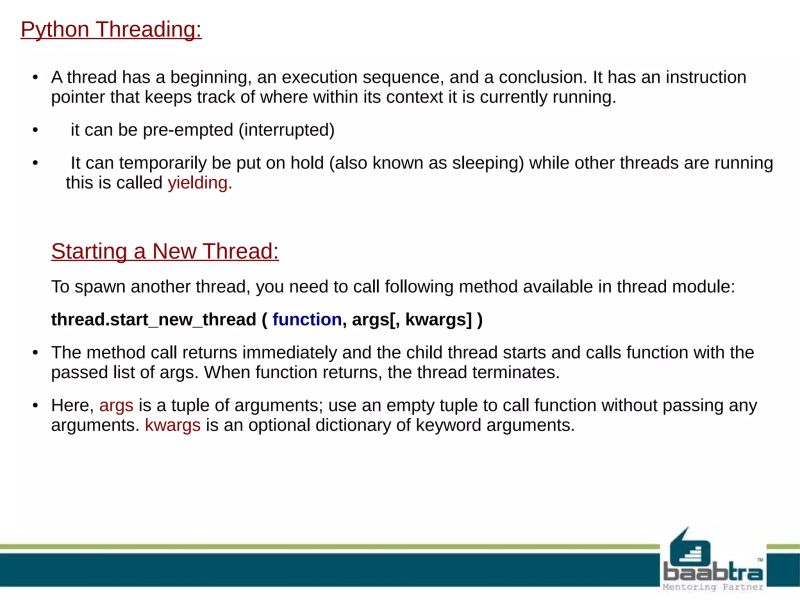 Python Threading:

• A thread has a beginning, an execution sequence, and a conclusion. It has an instruction pointer that keeps track of where within its context it is currently running.

• it can be pre-empted (interrupted)

• It can temporarily be put on hold (also known as sleeping) while other threads are running this is called yielding.

Starting a New Thread:

To spawn another thread, you need to call following method available in thread module:

thread.start_new_thread ( function, args[, kwargs] )

• The method call returns immediately and the child thread starts and calls function with the passed list of args. When function returns, the thread terminates.

• Here, args is a tuple of arguments; use an empty tuple to call function without passing any arguments. kwargs is an optional dictionary of keyword arguments.

baabtra™
Mentoring Partner